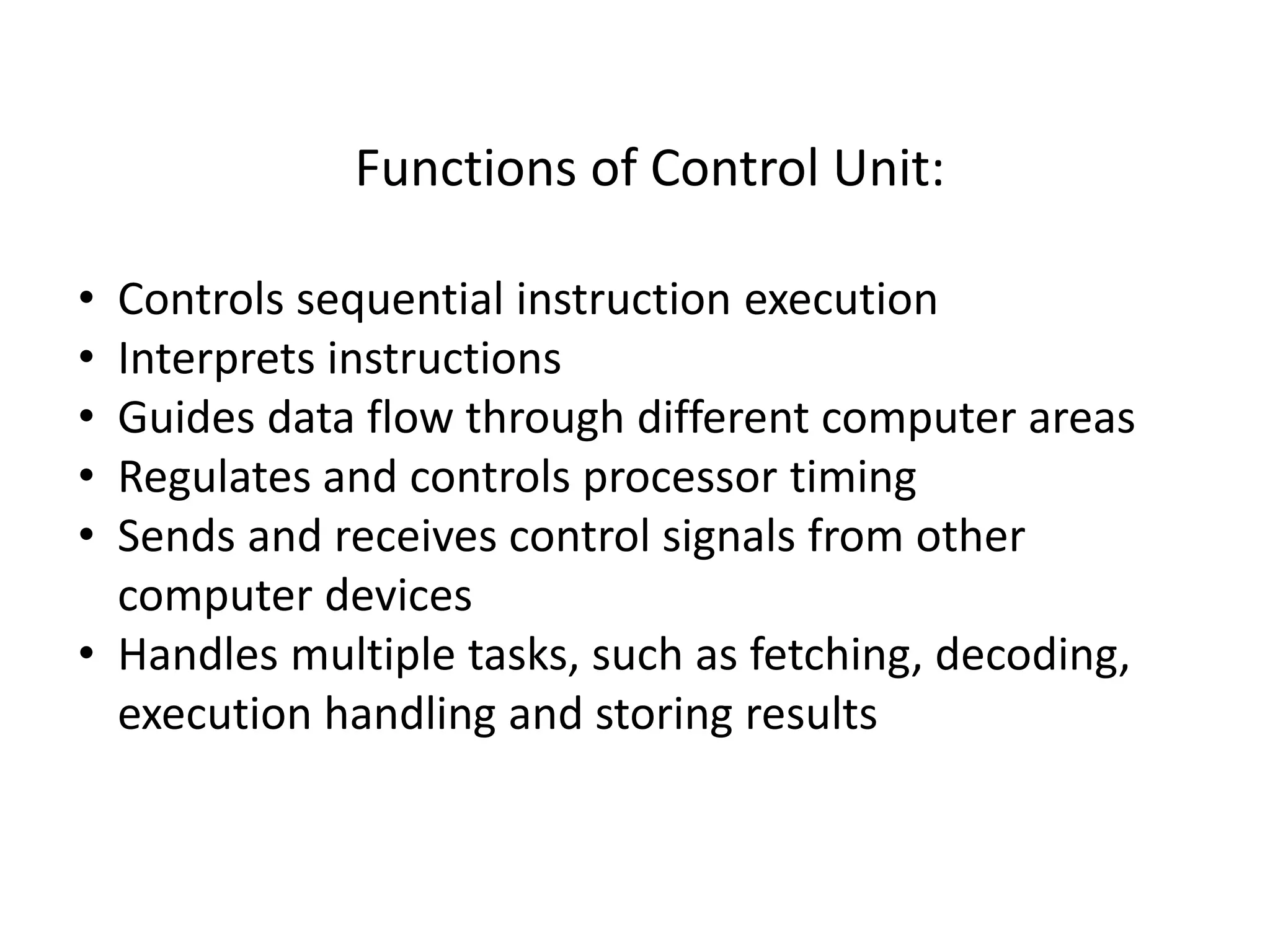 Functions of Control Unit:

• Controls sequential instruction execution
• Interprets instructions
• Guides data flow through different computer areas
• Regulates and controls processor timing
• Sends and receives control signals from other computer devices
• Handles multiple tasks, such as fetching, decoding, execution handling and storing results